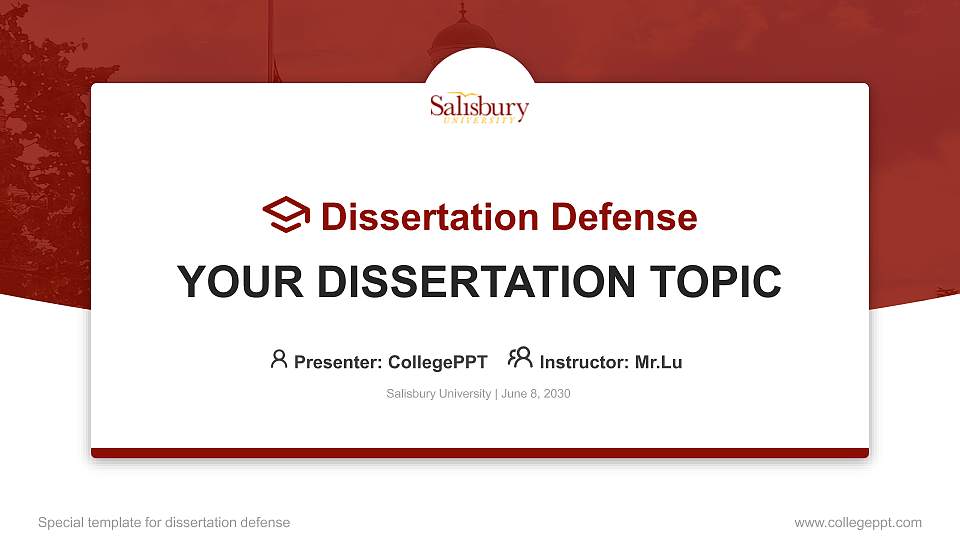 Salisbury
UNIVERSITY

Dissertation Defense

YOUR DISSERTATION TOPIC

Presenter: CollegePPT Instructor: Mr.Lu

Salisbury University | June 8, 2030

Special template for dissertation defense

www.collegeppt.com